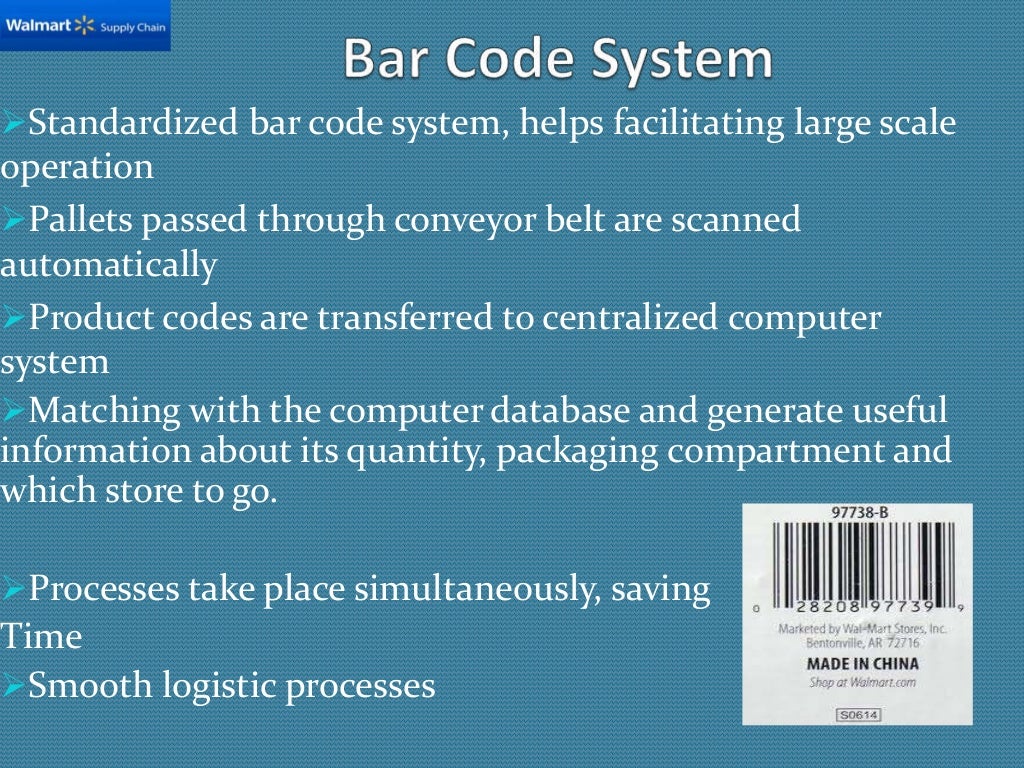 Walmart Supply Chain

Bar Code System

➢Standardized bar code system, helps facilitating large scale operation

➢Pallets passed through conveyor belt are scanned automatically

➢Product codes are transferred to centralized computer system

➢Matching with the computer database and generate useful information about its quantity, packaging compartment and which store to go.

➢Processes take place simultaneously, saving Time

➢Smooth logistic processes

97738-B

0 28208 97739 9

Marketed by Wal-Mart Stores, Inc.
Bentonville, AR 72716

MADE IN CHINA

Shop at Walmart.com

S0614